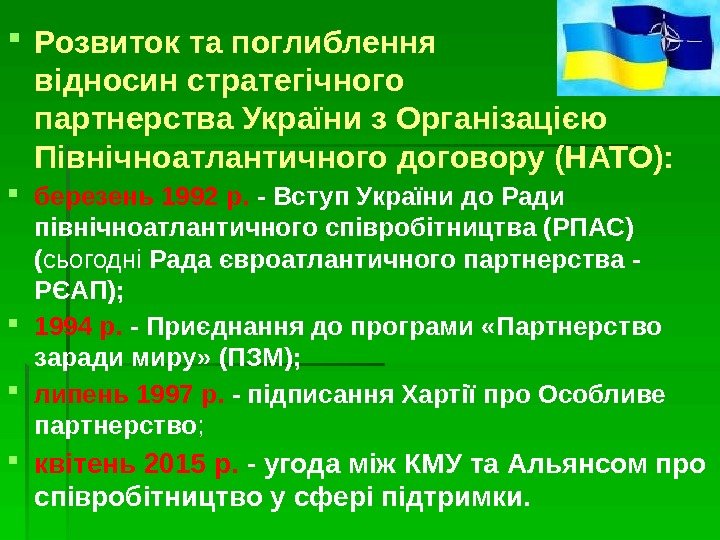 Розвиток та поглиблення відносин стратегічного партнерства України з Організацією Північноатлантичного договору (НАТО):

березень 1992 р. - Вступ України до Ради північноатлантичного співробітництва (РПАС) (сьогодні Рада євроатлантичного партнерства - РЄАП);

1994 р. - Приєднання до програми «Партнерство заради миру» (ПЗМ);

липень 1997 р. - підписання Хартії про Особливе партнерство;

квітень 2015 р. - угода між КМУ та Альянсом про співробітництво у сфері підтримки.